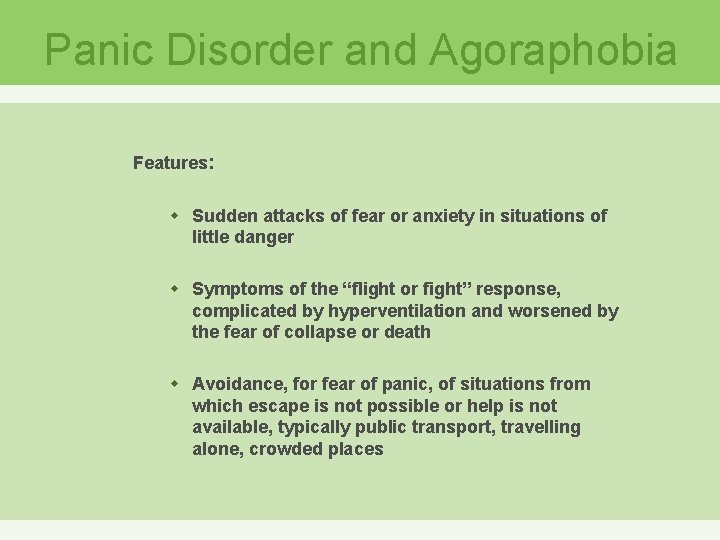 Panic Disorder and Agoraphobia

Features:

- Sudden attacks of fear or anxiety in situations of little danger

- Symptoms of the “flight or fight” response, complicated by hyperventilation and worsened by the fear of collapse or death

- Avoidance, for fear of panic, of situations from which escape is not possible or help is not available, typically public transport, travelling alone, crowded places